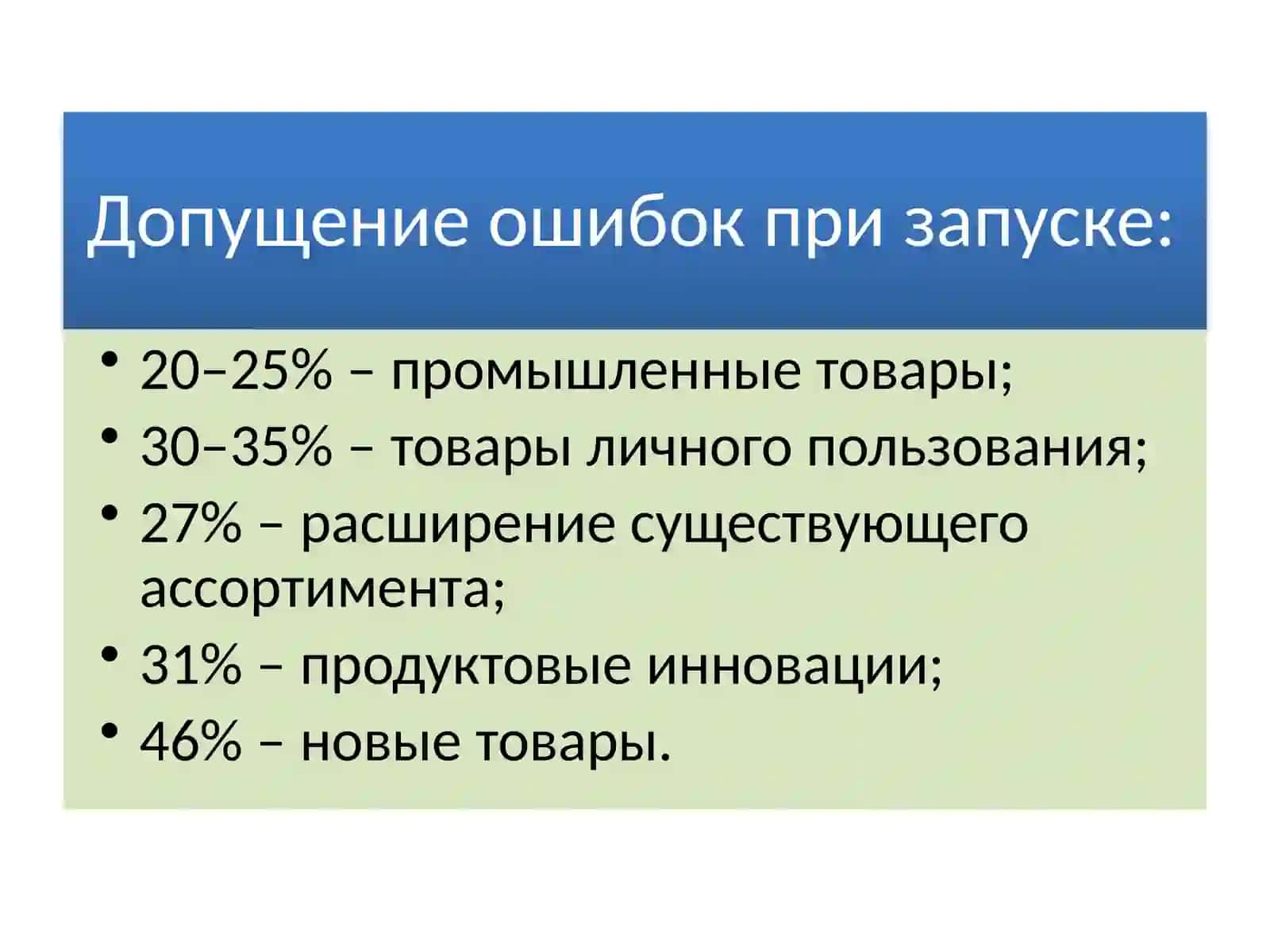 Допущение ошибок при запуске:

• 20–25% – промышленные товары;
• 30–35% – товары личного пользования;
• 27% – расширение существующего ассортимента;
• 31% – продуктовые инновации;
• 46% – новые товары.